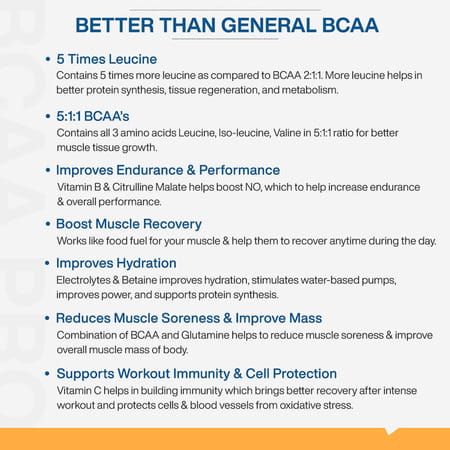 BETTER THAN GENERAL BCAA

• 5 Times Leucine
Contains 5 times more leucine as compared to BCAA 2:1:1. More leucine helps in better protein synthesis, tissue regeneration, and metabolism.

• 5:1:1 BCAA's
Contains all 3 amino acids Leucine, Iso-leucine, Valine in 5:1:1 ratio for better muscle tissue growth.

• Improves Endurance & Performance
Vitamin B & Citrulline Malate helps boost NO, which to help increase endurance & overall performance.

• Boost Muscle Recovery
Works like food fuel for your muscle & help them to recover anytime during the day.

• Improves Hydration
Electrolytes & Betaine improves hydration, stimulates water-based pumps, improves power, and supports protein synthesis.

• Reduces Muscle Soreness & Improve Mass
Combination of BCAA and Glutamine helps to reduce muscle soreness & improve overall muscle mass of body.

• Supports Workout Immunity & Cell Protection
Vitamin C helps in building immunity which brings better recovery after intense workout and protects cells & blood vessels from oxidative stress.